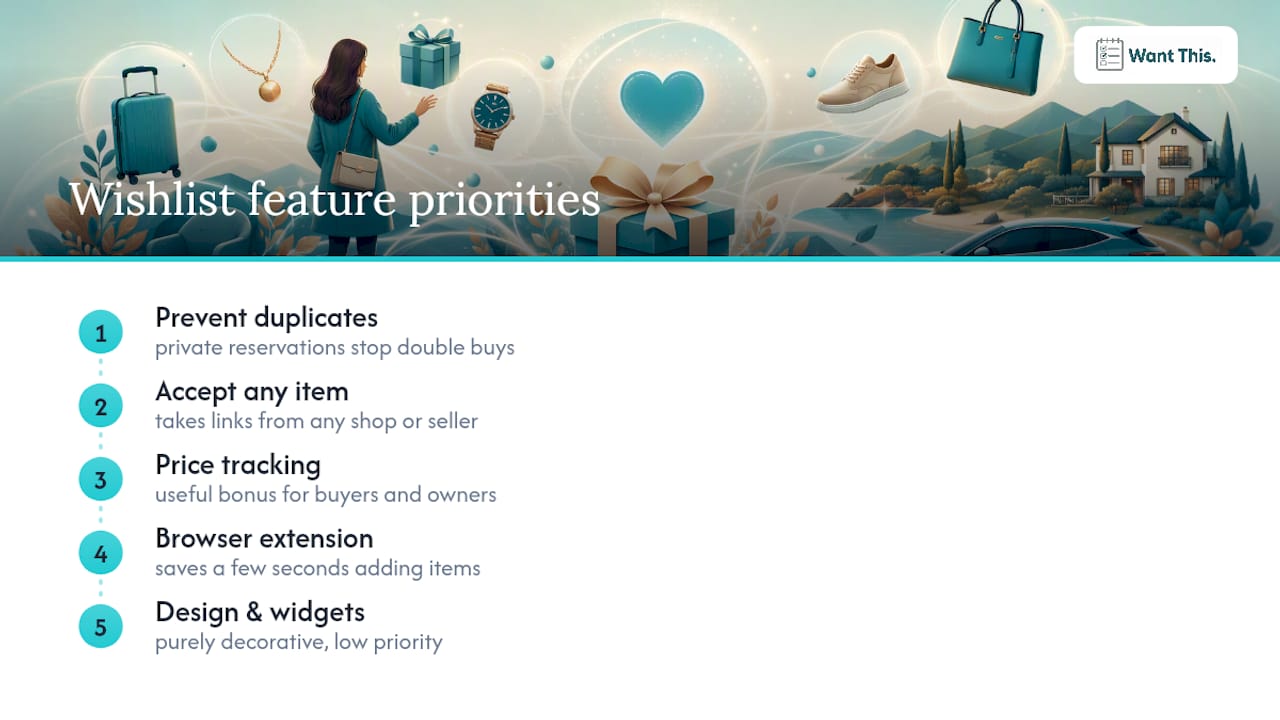 Want This.

Wishlist feature priorities

1
Prevent duplicates
private reservations stop double buys

2
Accept any item
takes links from any shop or seller

3
Price tracking
useful bonus for buyers and owners

4
Browser extension
saves a few seconds adding items

5
Design & widgets
purely decorative, low priority